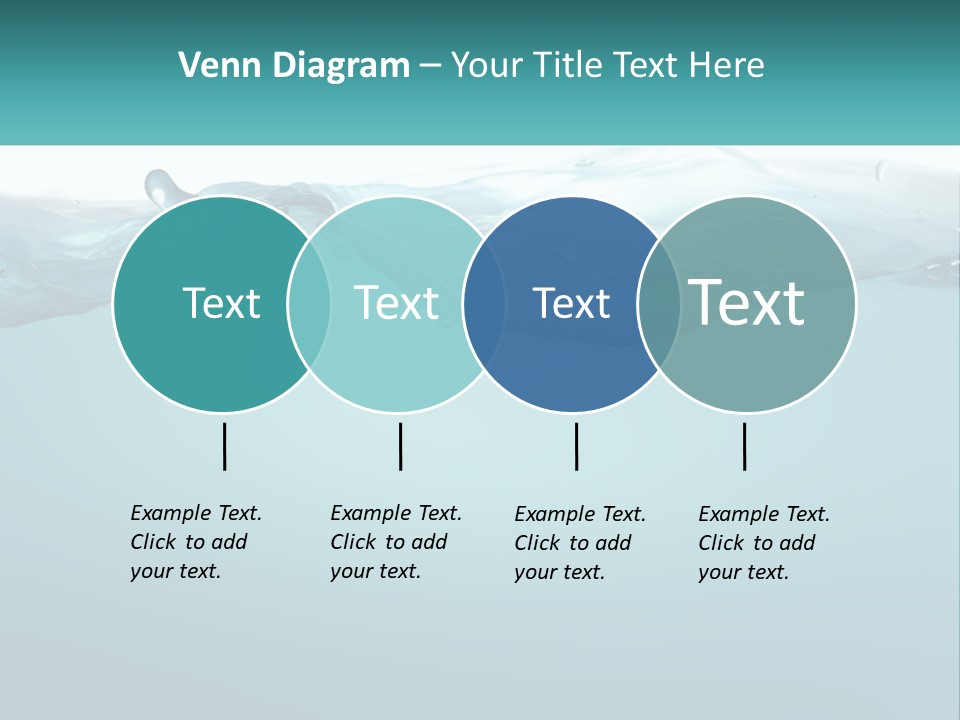 Venn Diagram – Your Title Text Here

Text

Text

Text

Text

Example Text. Click to add your text.

Example Text. Click to add your text.

Example Text. Click to add your text.

Example Text. Click to add your text.